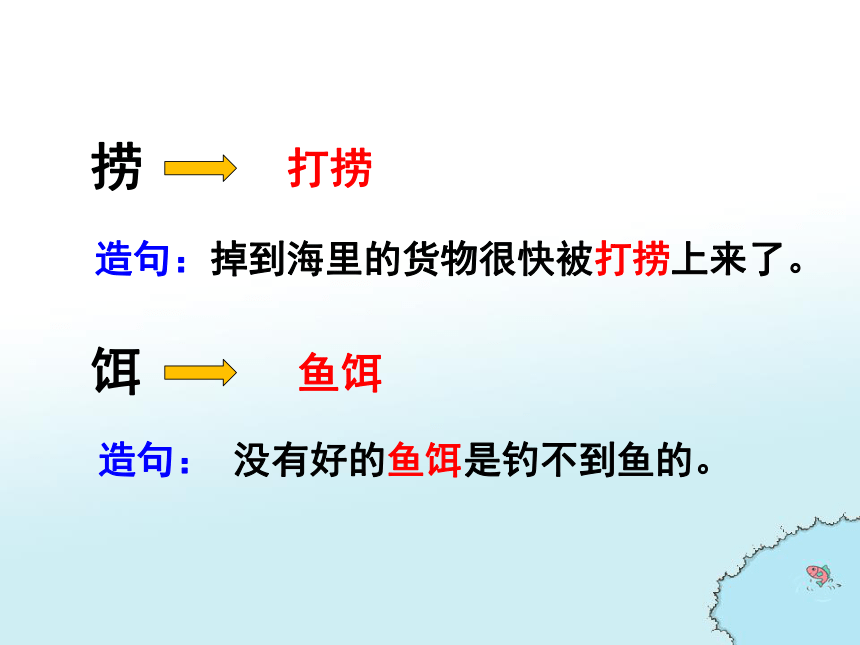 捞 打捞

造句：掉到海里的货物很快被打捞上来了。

饵 鱼饵

造句： 没有好的鱼饵是钓不到鱼的。